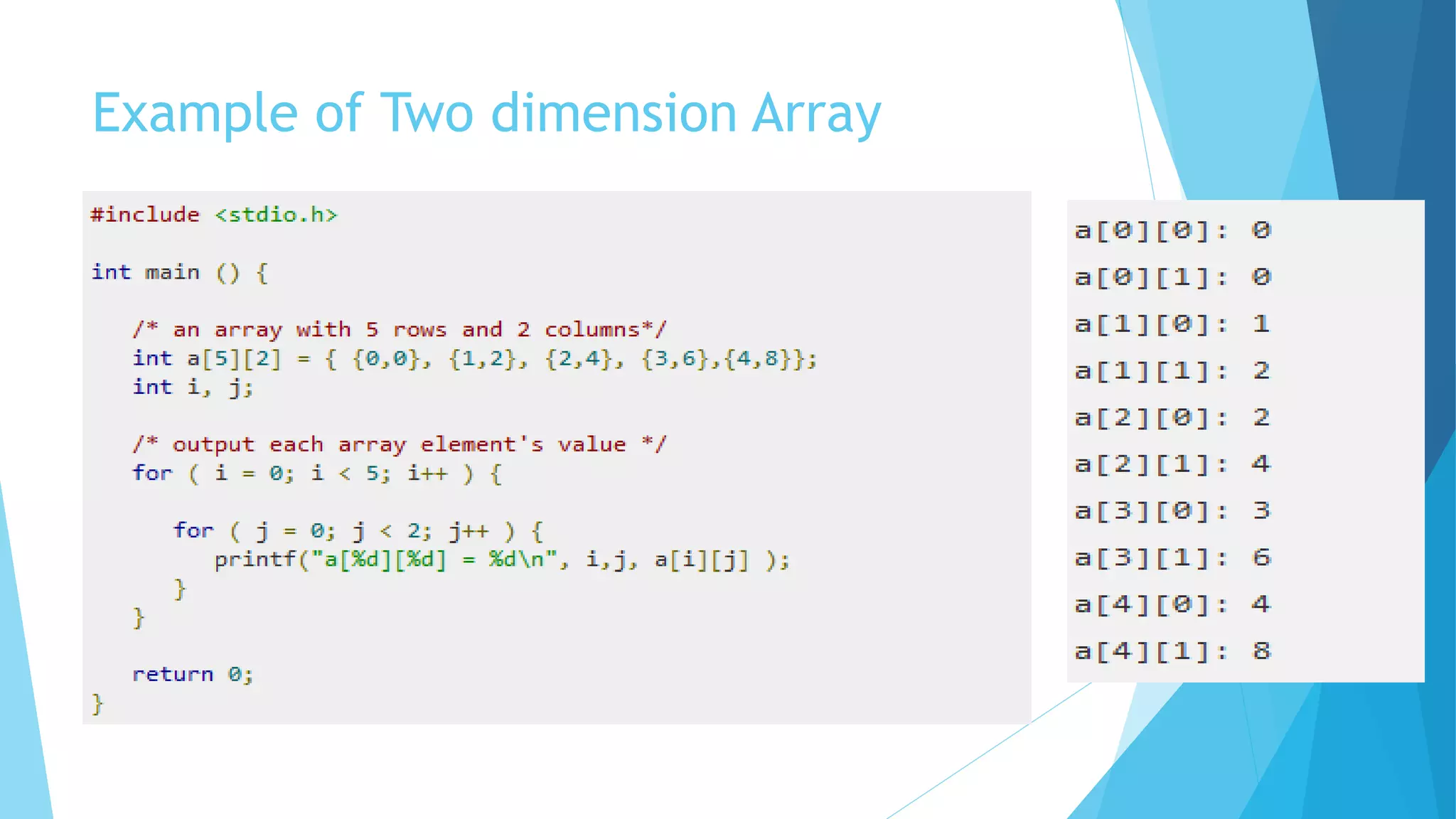 Example of Two dimension Array

#include <stdio.h>

int main () {

/* an array with 5 rows and 2 columns*/
int a[5][2] = { {0,0}, {1,2}, {2,4}, {3,6},{4,8}};
int i, j;

/* output each array element's value */
for ( i = 0; i < 5; i++ ) {

for ( j = 0; j < 2; j++ ) {
printf("a[%d][%d] = %d\n", i,j, a[i][j] );
}
}

return 0;
}

a[0][0]: 0
a[0][1]: 0
a[1][0]: 1
a[1][1]: 2
a[2][0]: 2
a[2][1]: 4
a[3][0]: 3
a[3][1]: 6
a[4][0]: 4
a[4][1]: 8